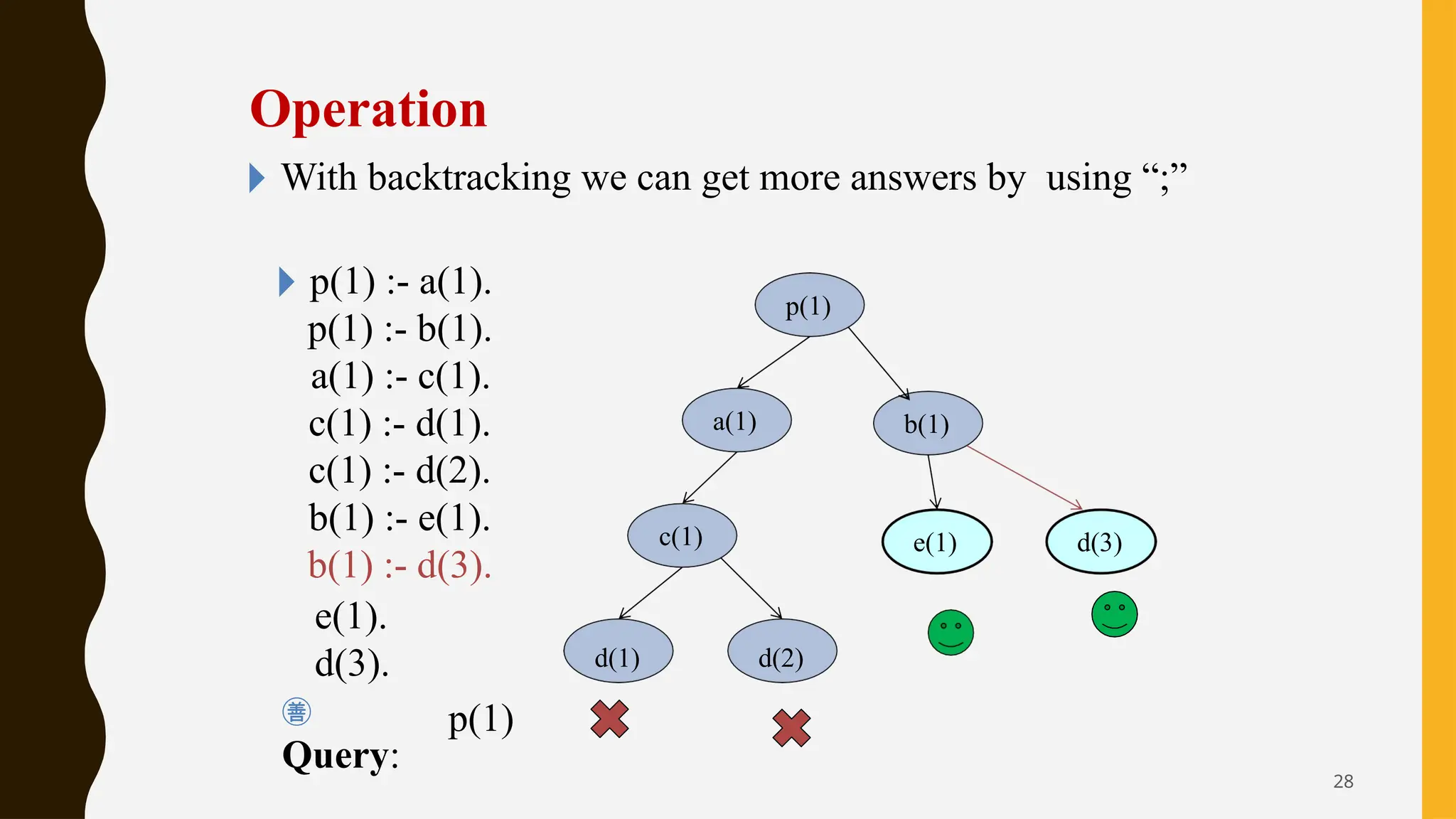 Operation

With backtracking we can get more answers by using “;”

p(1) :- a(1).
p(1) :- b(1).
a(1) :- c(1).
c(1) :- d(1).
c(1) :- d(2).
b(1) :- e(1).
b(1) :- d(3).
e(1).
d(3).

善

Query: p(1)

p(1)

a(1)

b(1)

c(1)

e(1)

d(3)

d(1)

d(2)

28